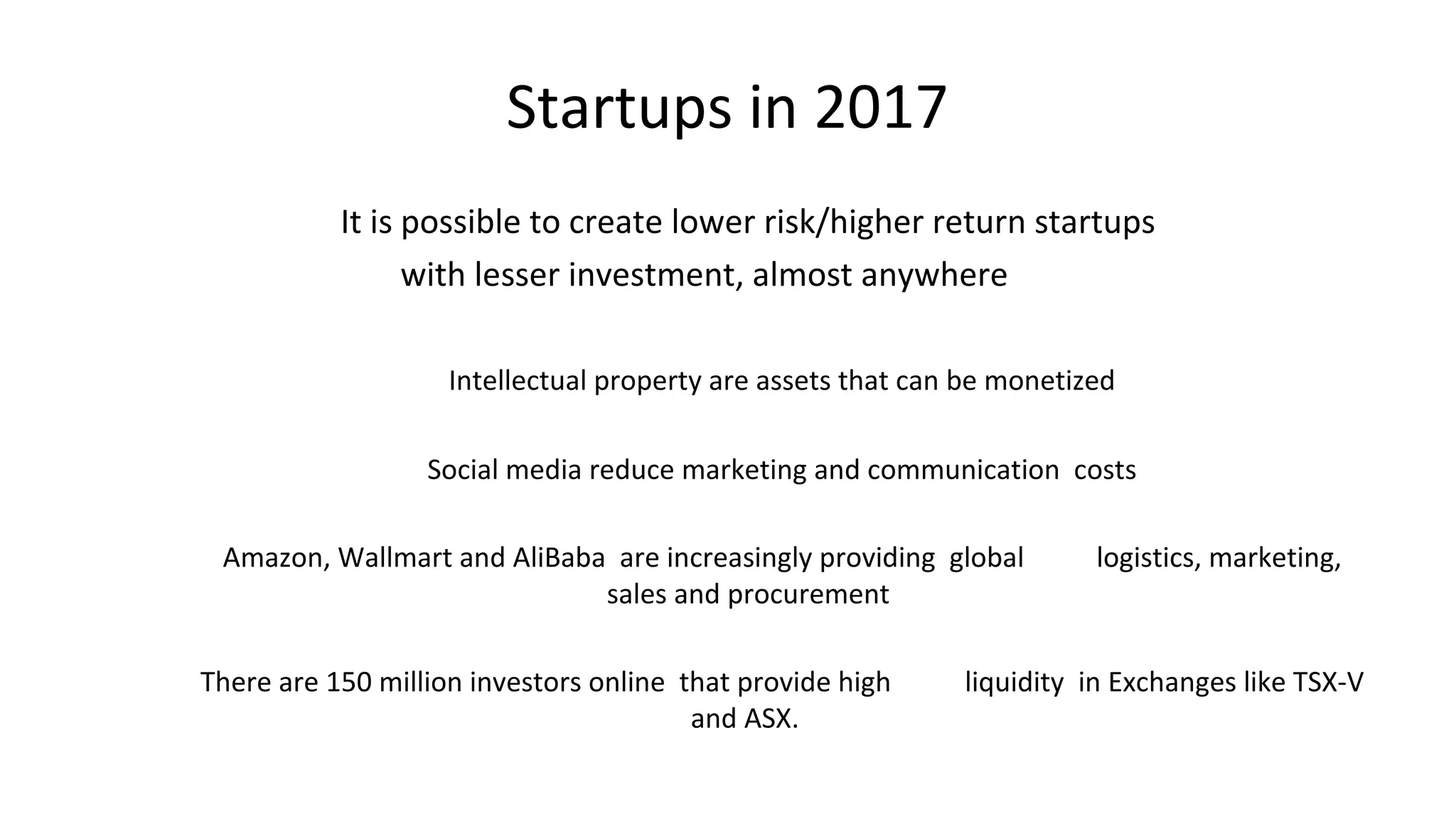 Startups in 2017

It is possible to create lower risk/higher return startups with lesser investment, almost anywhere

Intellectual property are assets that can be monetized

Social media reduce marketing and communication costs

Amazon, Wallmart and AliBaba are increasingly providing global logistics, marketing, sales and procurement

There are 150 million investors online that provide high liquidity in Exchanges like TSX-V and ASX.